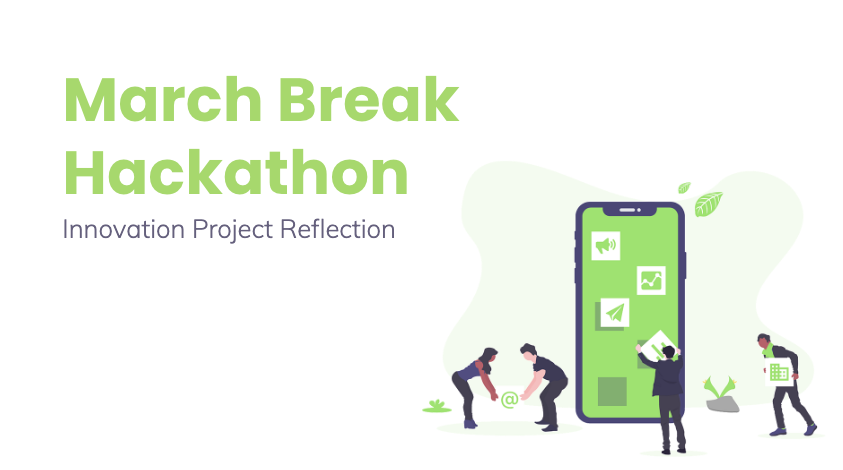 March Break Hackathon

Innovation Project Reflection

@